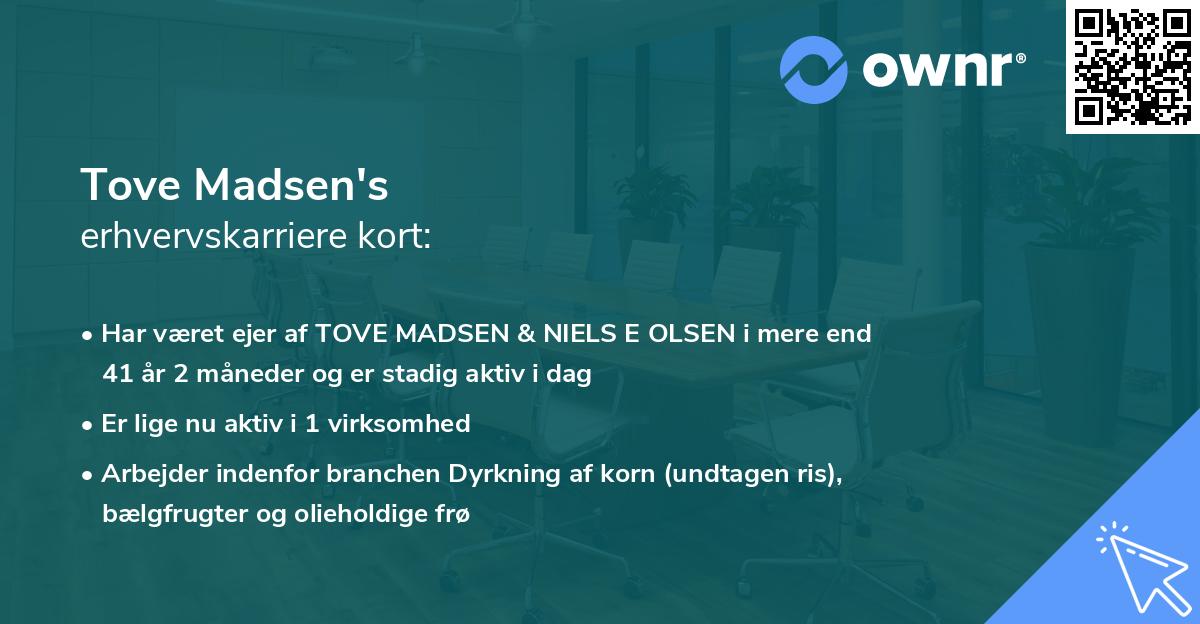 ownr®

Tove Madsen's
erhvervskarriere kort:

• Har været ejer af TOVE MADSEN & NIELS E OLSEN i mere end 41 år 2 måneder og er stadig aktiv i dag
• Er lige nu aktiv i 1 virksomhed
• Arbejder indenfor branchen Dyrkning af korn (undtagen ris), bælgfrugter og olieholdige frø